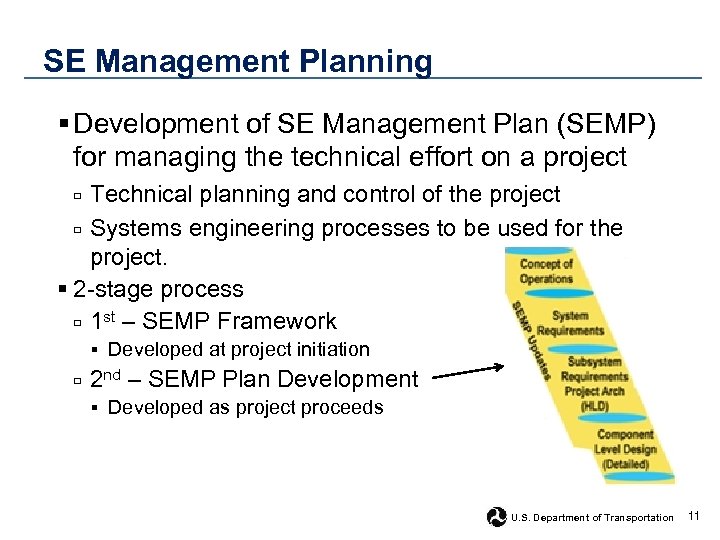 SE Management Planning

▪ Development of SE Management Plan (SEMP) for managing the technical effort on a project

▫ Technical planning and control of the project

▫ Systems engineering processes to be used for the project.

▪ 2-stage process

▫ 1$^{st}$ – SEMP Framework

▪ Developed at project initiation

▫ 2$^{nd}$ – SEMP Plan Development

▪ Developed as project proceeds

Concept of Operations

System Requirements

Subsystem Requirements Project Arch (HLD)

Component Level Design (Detailed)

SEMP Updates

U.S. Department of Transportation

11